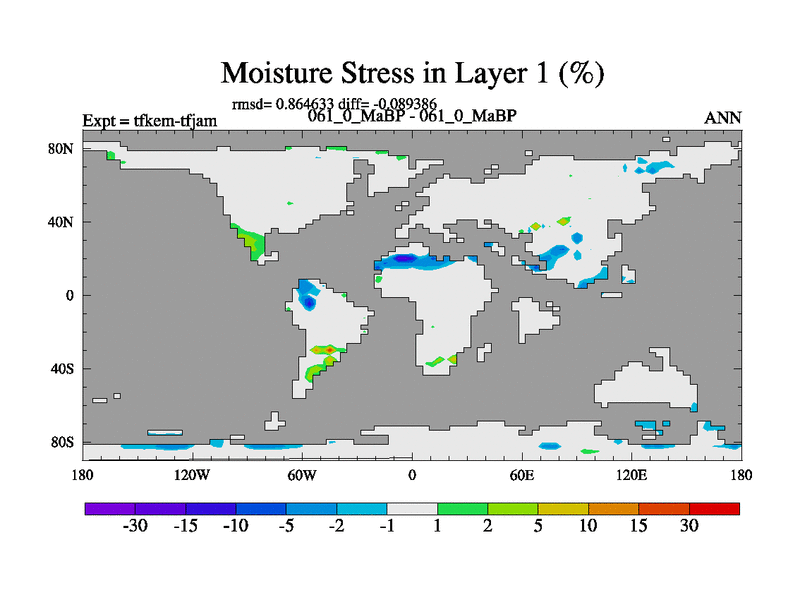 Moisture Stress in Layer 1 (%)

rmsd= 0.864633 diff= -0.089386
Expt = tfkem-tfjam
061_0_MaBP - 061_0_MaBP
ANN

80N
40N
0
40S
80S

180
120W
60W
0
60E
120E
180

-30
-15
-10
-5
-2
-1
1
2
5
10
15
30